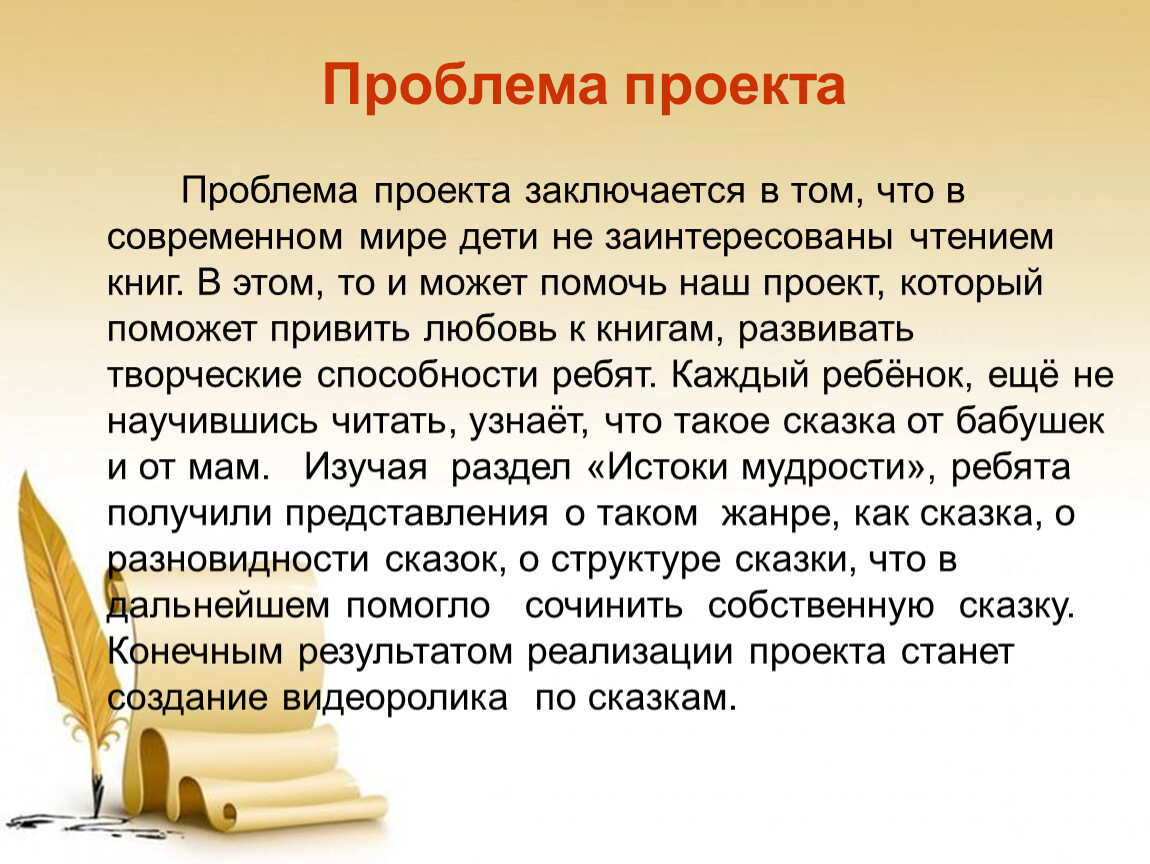 Проблема проекта

Проблема проекта заключается в том, что в современном мире дети не заинтересованы чтением книг. В этом, то и может помочь наш проект, который поможет привить любовь к книгам, развивать творческие способности ребят. Каждый ребёнок, ещё не научившись читать, узнаёт, что такое сказка от бабушек и от мам. Изучая раздел «Истоки мудрости», ребята получили представления о таком жанре, как сказка, о разновидности сказок, о структуре сказки, что в дальнейшем помогло сочинить собственную сказку. Конечным результатом реализации проекта станет создание видеоролика по сказкам.